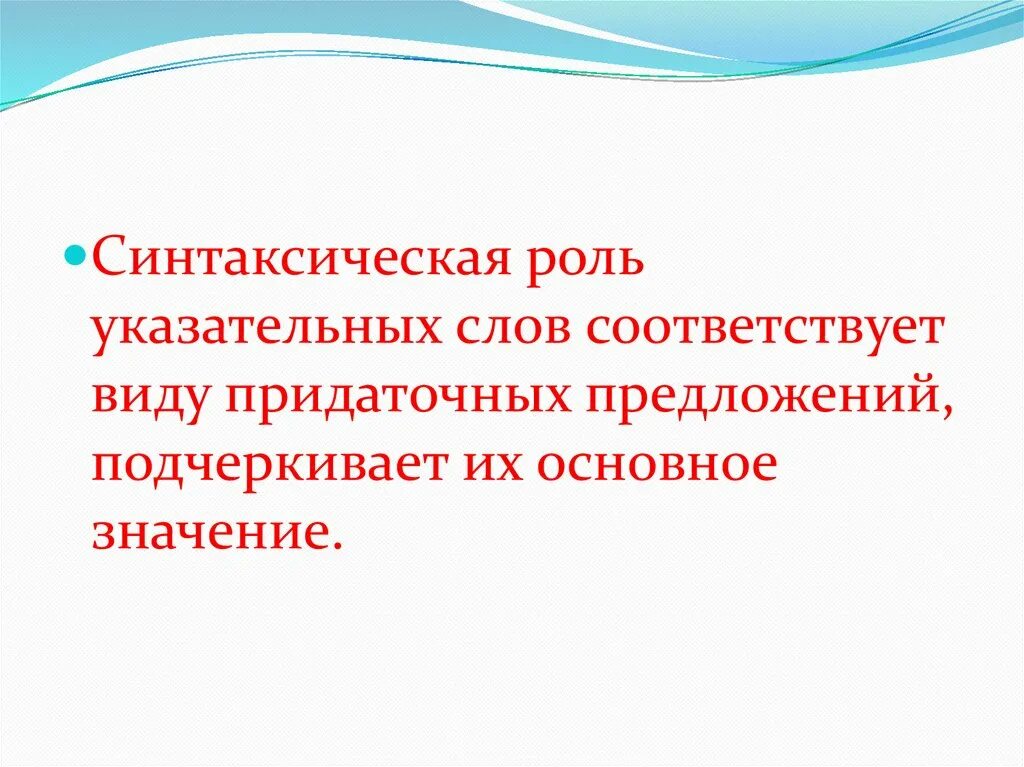 Синтаксическая роль указательных слов соответствует виду придаточных предложений, подчеркивает их основное значение.